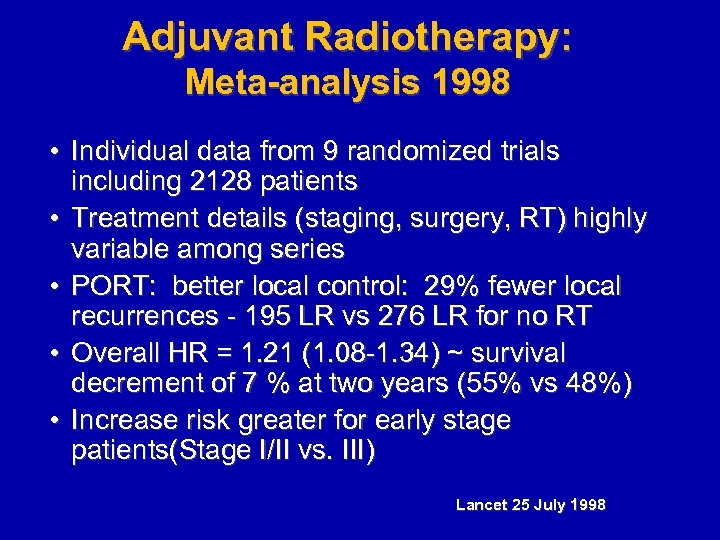 Adjuvant Radiotherapy:
Meta-analysis 1998

• Individual data from 9 randomized trials including 2128 patients
• Treatment details (staging, surgery, RT) highly variable among series
• PORT: better local control: 29% fewer local recurrences - 195 LR vs 276 LR for no RT
• Overall HR = 1.21 (1.08-1.34) ~ survival decrement of 7 % at two years (55% vs 48%)
• Increase risk greater for early stage patients(Stage I/II vs. III)

Lancet 25 July 1998